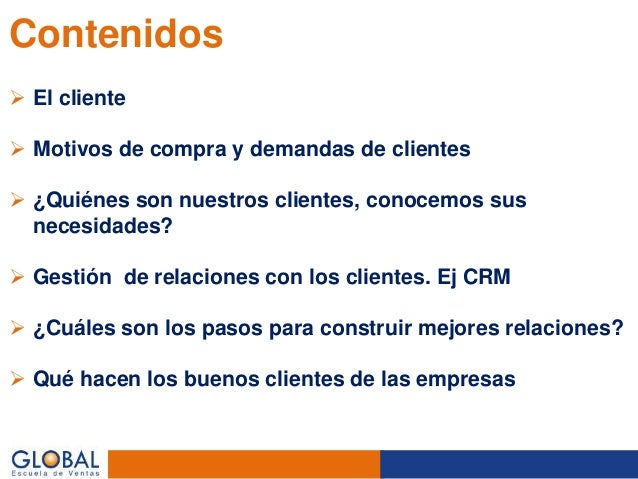 Contenidos

➢ El cliente

➢ Motivos de compra y demandas de clientes

➢ ¿Quiénes son nuestros clientes, conocemos sus necesidades?

➢ Gestión de relaciones con los clientes. Ej CRM

➢ ¿Cuáles son los pasos para construir mejores relaciones?

➢ Qué hacen los buenos clientes de las empresas

GLOBAL
Escuela de Ventas